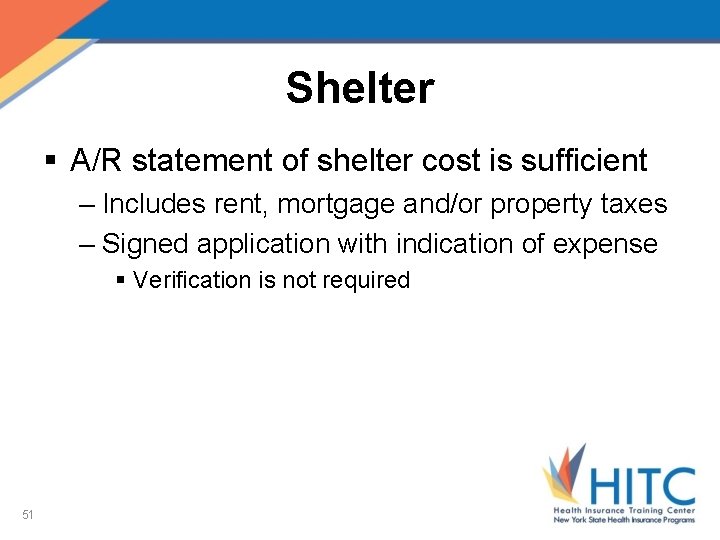 Shelter

▪ A/R statement of shelter cost is sufficient

– Includes rent, mortgage and/or property taxes

– Signed application with indication of expense

▪ Verification is not required

51

HITC
Health Insurance Training Center
New York State Health Insurance Programs